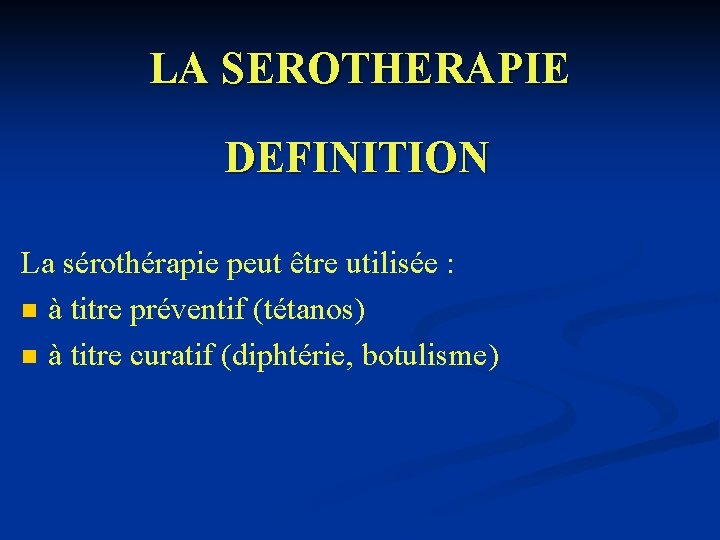 LA SEROTHERAPIE

DEFINITION

La sérothérapie peut être utilisée :
- à titre préventif (tétanos)
- à titre curatif (diphtérie, botulisme)